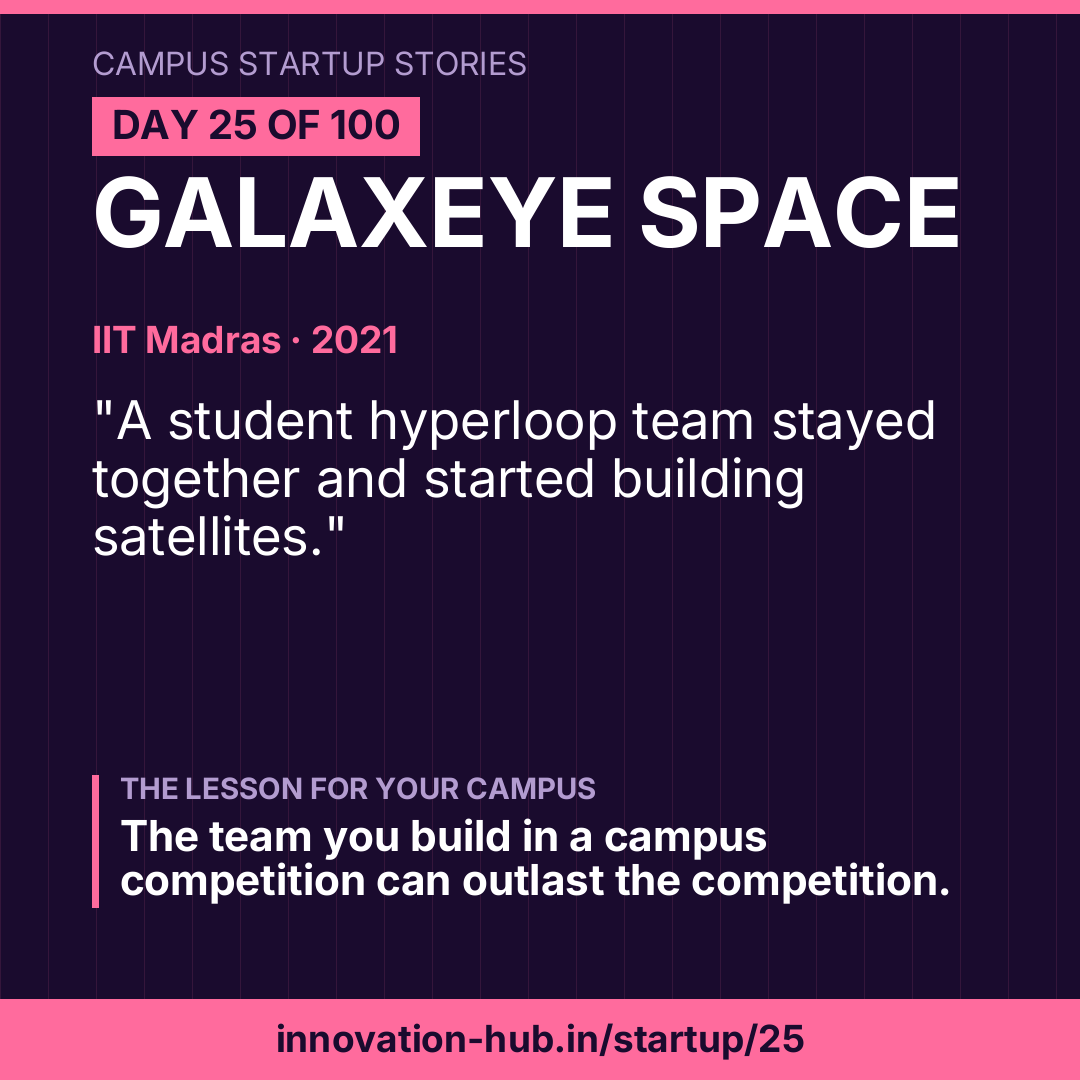 CAMPUS STARTUP STORIES

DAY 25 OF 100

GALAXEYE SPACE

IIT Madras · 2021

"A student hyperloop team stayed together and started building satellites."

THE LESSON FOR YOUR CAMPUS

The team you build in a campus competition can outlast the competition.

innovation-hub.in/startup/25